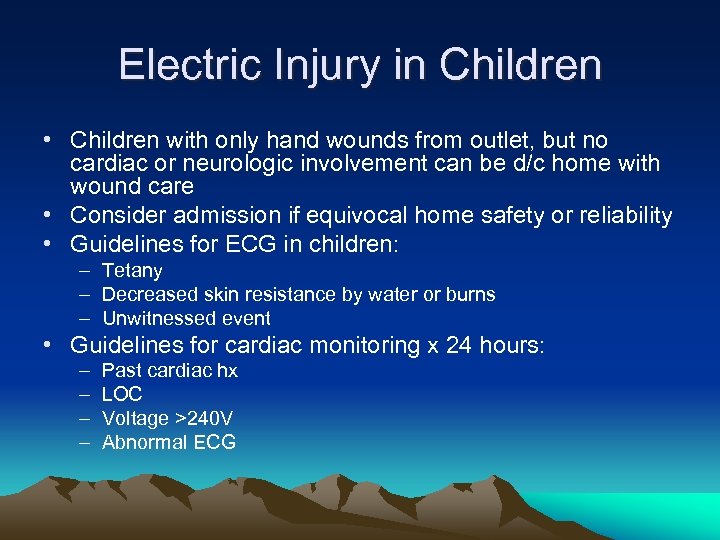 Electric Injury in Children

• Children with only hand wounds from outlet, but no cardiac or neurologic involvement can be d/c home with wound care
• Consider admission if equivocal home safety or reliability
• Guidelines for ECG in children:
– Tetany
– Decreased skin resistance by water or burns
– Unwitnessed event
• Guidelines for cardiac monitoring x 24 hours:
– Past cardiac hx
– LOC
– Voltage >240V
– Abnormal ECG